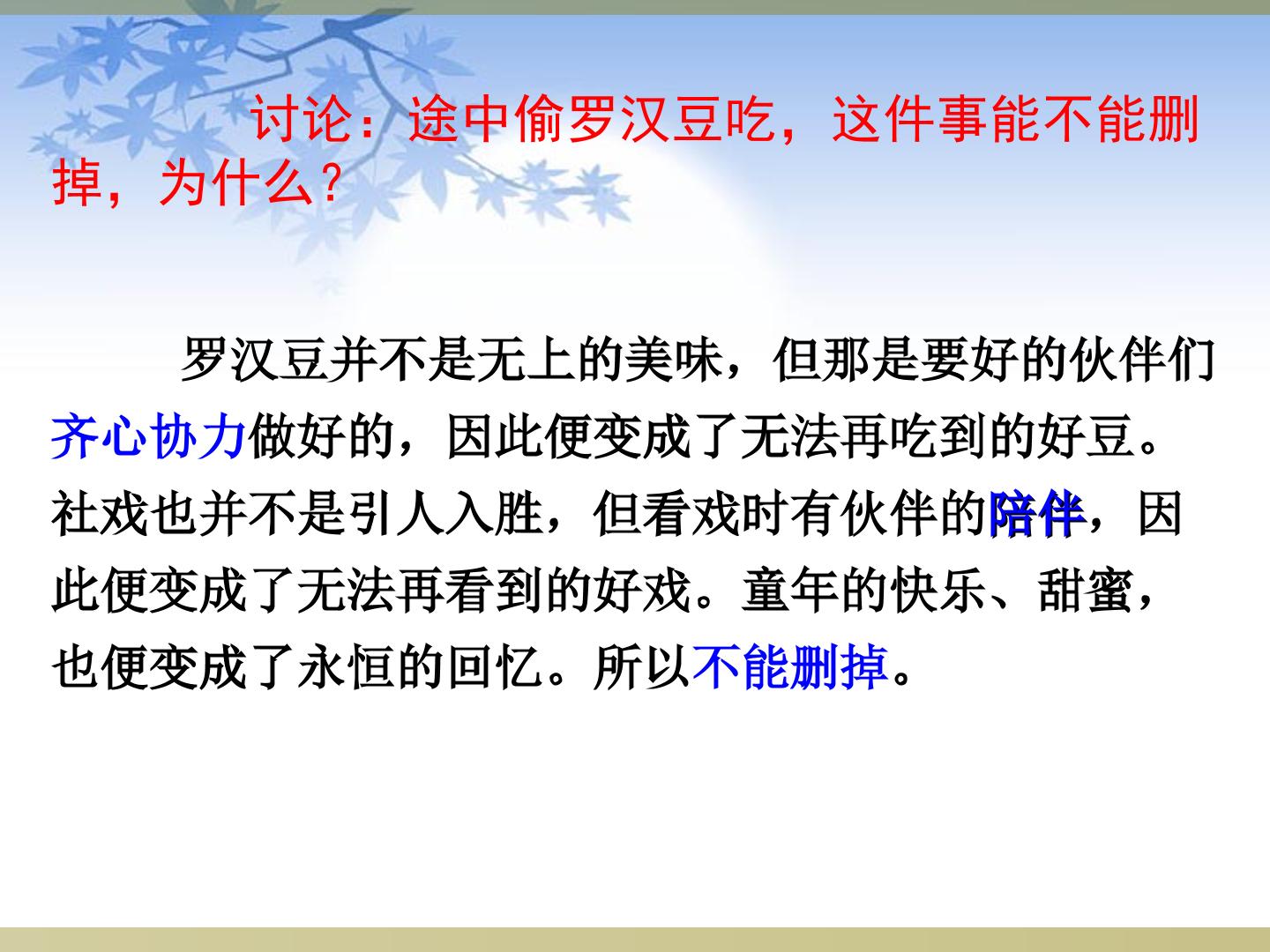 讨论：途中偷罗汉豆吃，这件事能不能删掉，为什么？

罗汉豆并不是无上的美味，但那是要好的伙伴们齐心协力做好的，因此便变成了无法再吃到的好豆。社戏也并不是引人入胜，但看戏时有伙伴的陪伴，因此便变成了无法再看到的好戏。童年的快乐、甜蜜，也便变成了永恒的回忆。所以不能删掉。